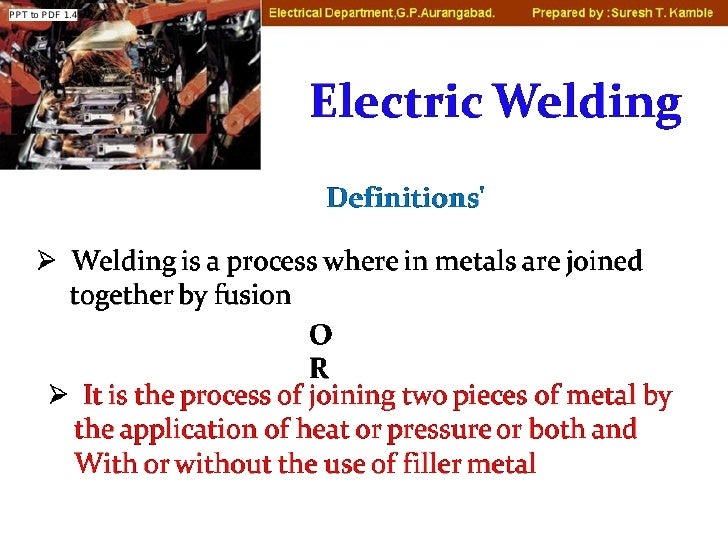 PPT to PDF 1.4

Electrical Department,G.P.Aurangabad. Prepared by :Suresh T. Kamble

Electric Welding

Definitions'

➢ Welding is a process where in metals are joined together by fusion

O
R

➢ It is the process of joining two pieces of metal by the application of heat or pressure or both and With or without the use of filler metal